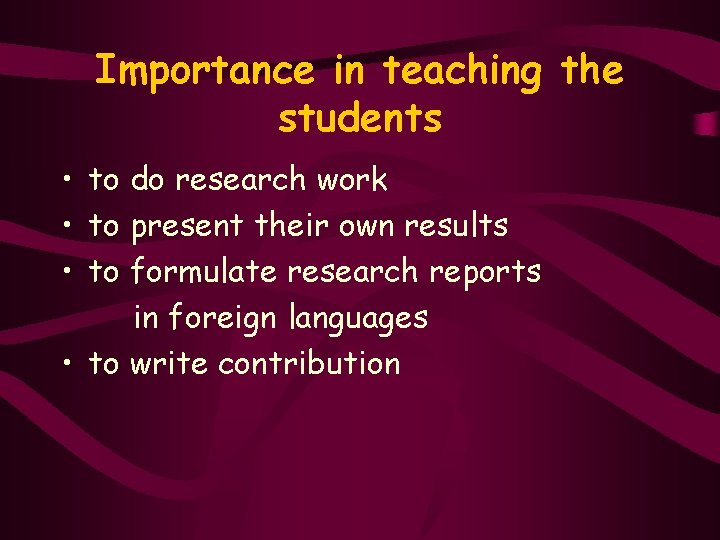 Importance in teaching the students

• to do research work
• to present their own results
• to formulate research reports in foreign languages
• to write contribution